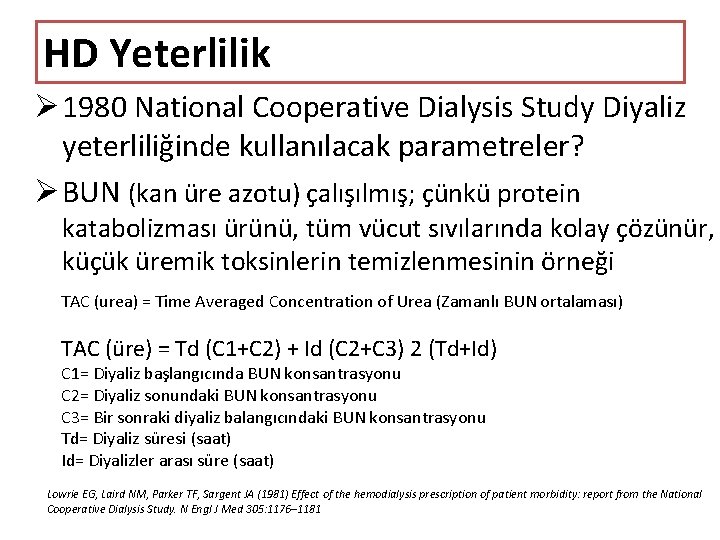 HD Yeterlilik

➢ 1980 National Cooperative Dialysis Study Diyaliz yeterliliğinde kullanılacak parametreler?

➢ BUN (kan üre azotu) çalışılmış; çünkü protein katabolizması ürünü, tüm vücut sıvılarında kolay çözünür, küçük üremik toksinlerin temizlenmesinin örneği

TAC (urea) = Time Averaged Concentration of Urea (Zamanlı BUN ortalaması)

TAC (üre) = Td (C1+C2) + Id (C2+C3) 2 (Td+Id)
C1= Diyaliz başlangıcında BUN konsantrasyonu
C2= Diyaliz sonundaki BUN konsantrasyonu
C3= Bir sonraki diyaliz balangıcındaki BUN konsantrasyonu
Td= Diyaliz süresi (saat)
Id= Diyalizler arası süre (saat)

Lowrie EG, Laird NM, Parker TF, Sargent JA (1981) Effect of the hemodialysis prescription of patient morbidity: report from the National Cooperative Dialysis Study. N Engl J Med 305:1176–1181